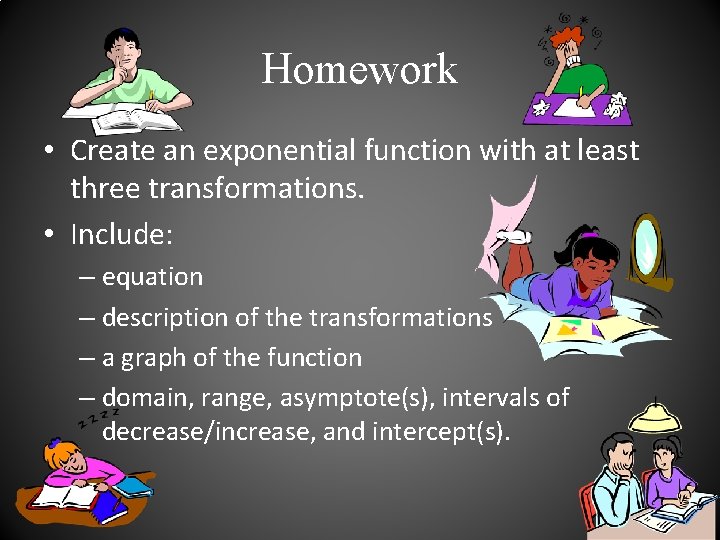 Homework

• Create an exponential function with at least three transformations.
• Include:
– equation
– description of the transformations
– a graph of the function
– domain, range, asymptote(s), intervals of decrease/increase, and intercept(s).

z z z z